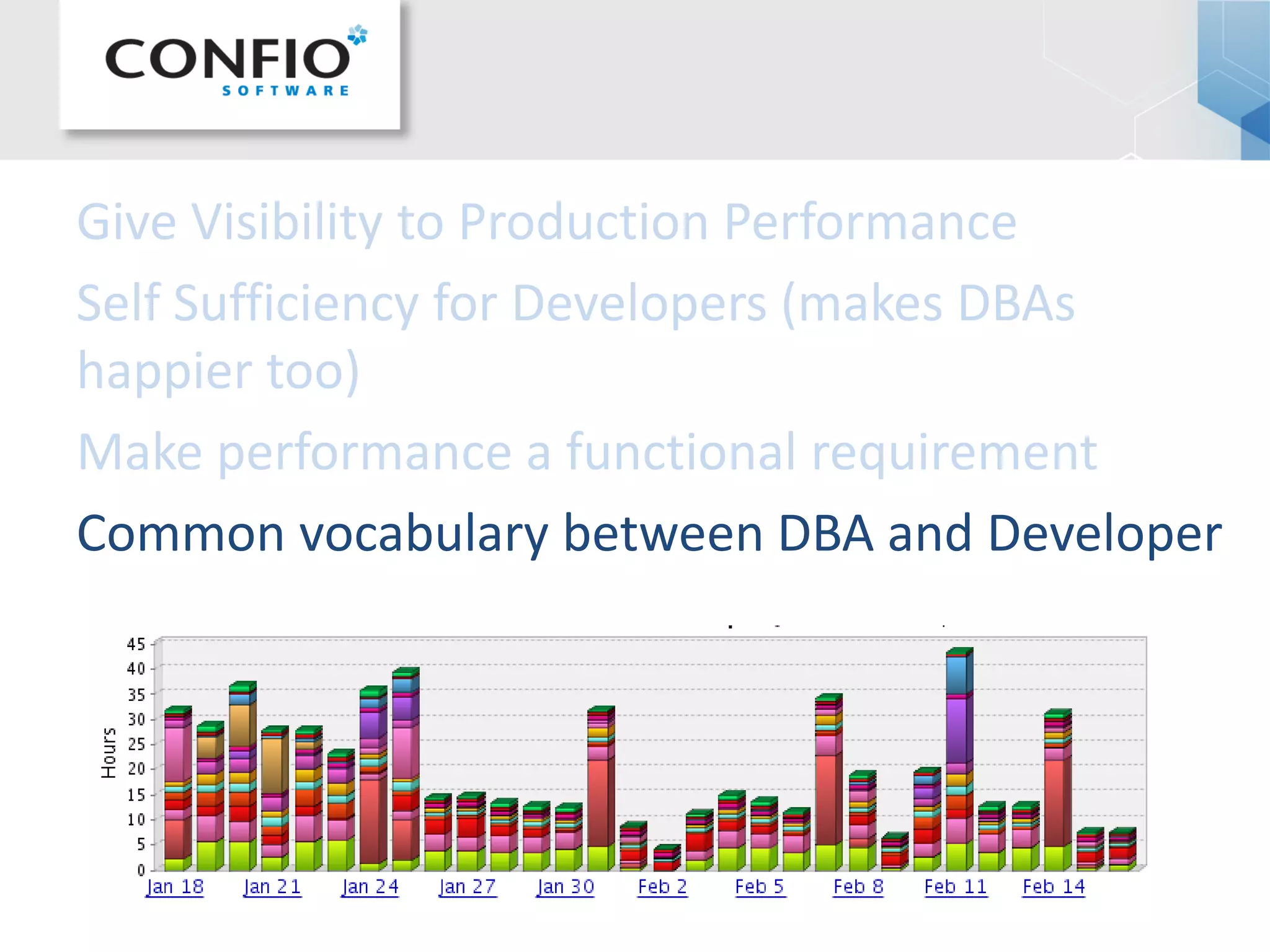 CONFIO
SOFTWARE

Give Visibility to Production Performance

Self Sufficiency for Developers (makes DBAs happier too)

Make performance a functional requirement

Common vocabulary between DBA and Developer

Hours

45
40
35
30
25
20
15
10
5
0

Jan 18 Jan 21 Jan 24 Jan 27 Jan 30 Feb 2 Feb 5 Feb 8 Feb 11 Feb 14